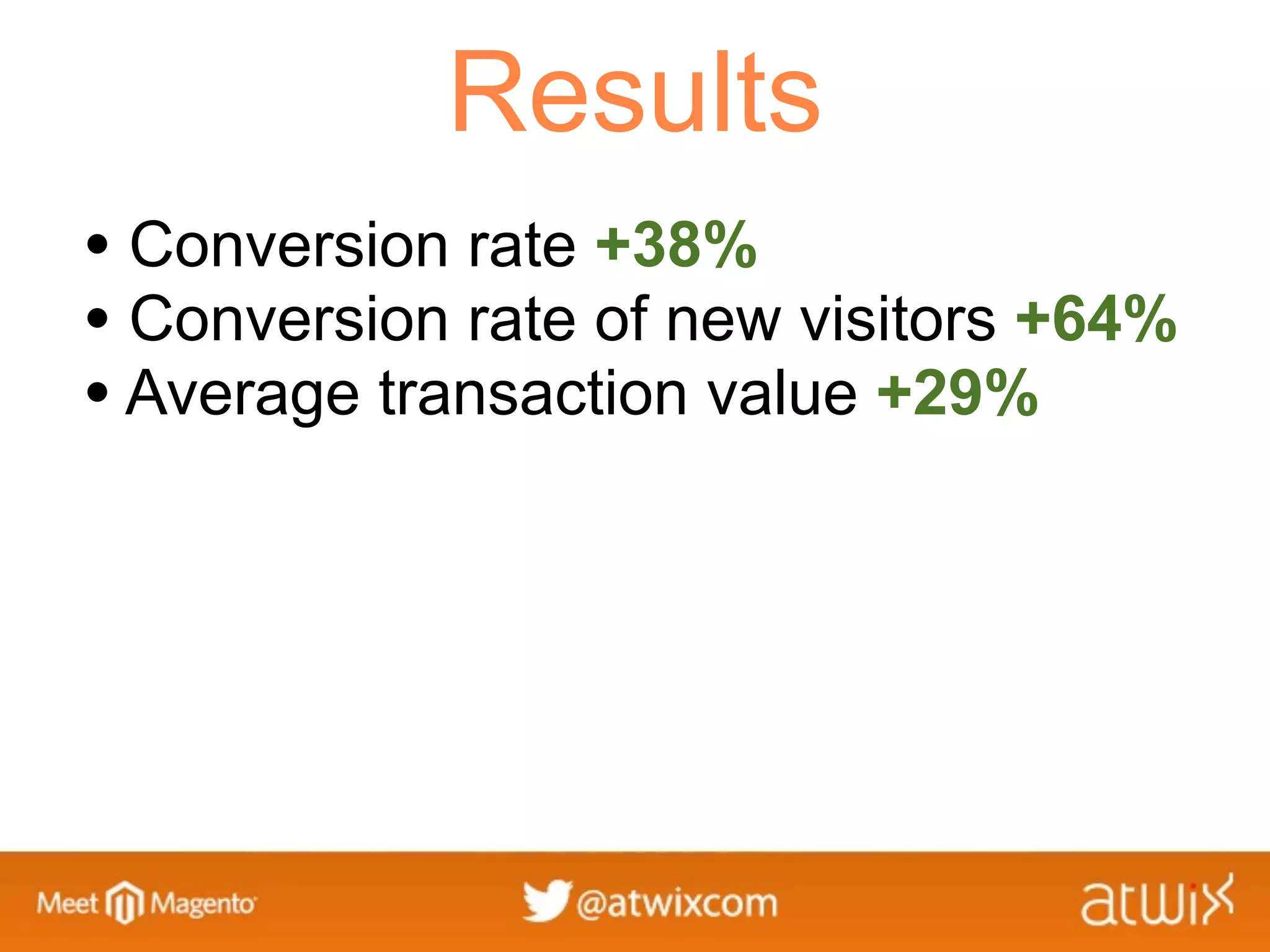 Results

• Conversion rate +38%
• Conversion rate of new visitors +64%
• Average transaction value +29%

Meet Magento

@atwixcom

atwix